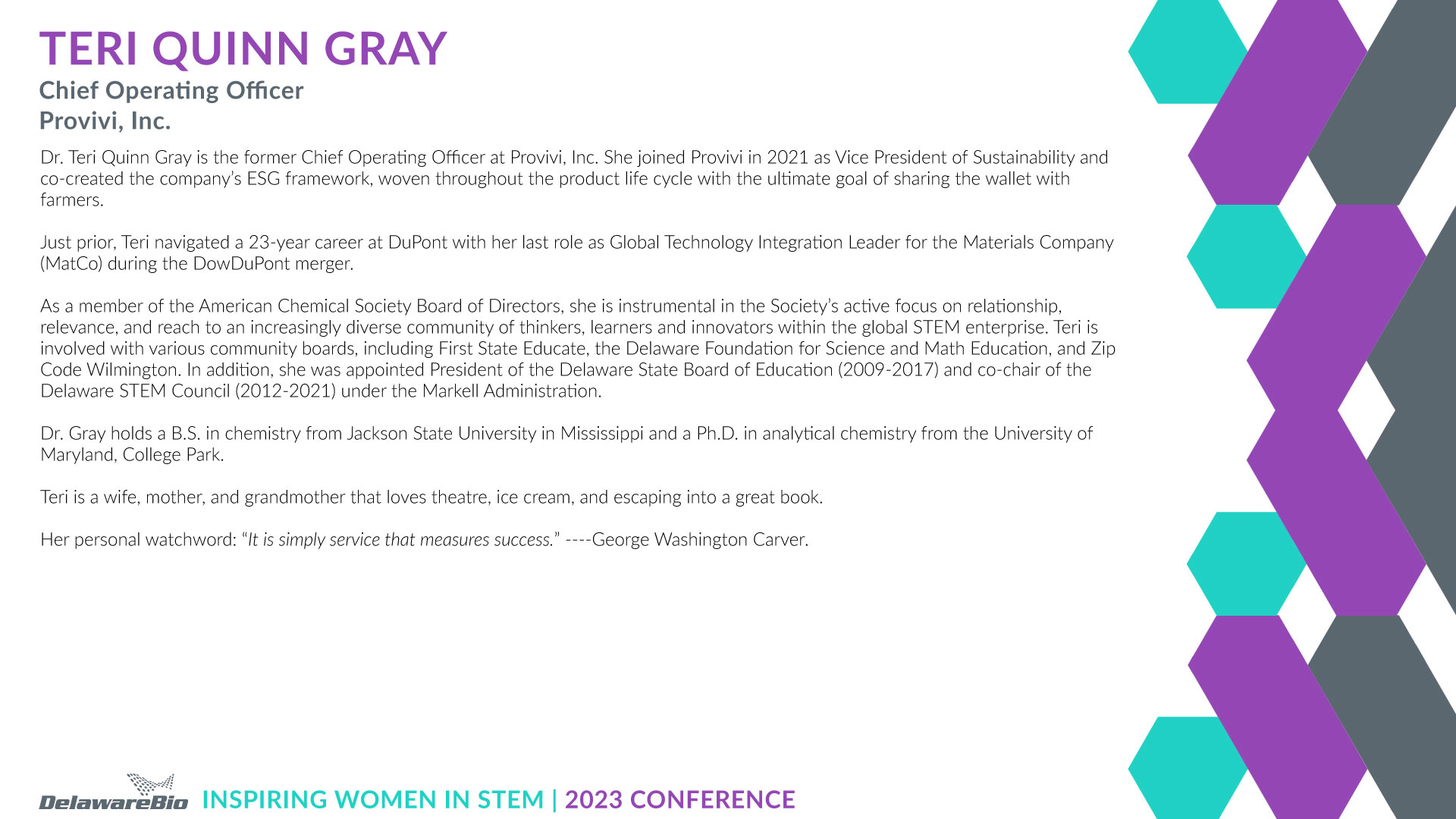 TERI QUINN GRAY
Chief Operating Officer
Provivi, Inc.

Dr. Teri Quinn Gray is the former Chief Operating Officer at Provivi, Inc. She joined Provivi in 2021 as Vice President of Sustainability and co-created the company's ESG framework, woven throughout the product life cycle with the ultimate goal of sharing the wallet with farmers.

Just prior, Teri navigated a 23-year career at DuPont with her last role as Global Technology Integration Leader for the Materials Company (MatCo) during the DowDuPont merger.

As a member of the American Chemical Society Board of Directors, she is instrumental in the Society's active focus on relationship, relevance, and reach to an increasingly diverse community of thinkers, learners and innovators within the global STEM enterprise. Teri is involved with various community boards, including First State Educate, the Delaware Foundation for Science and Math Education, and Zip Code Wilmington. In addition, she was appointed President of the Delaware State Board of Education (2009-2017) and co-chair of the Delaware STEM Council (2012-2021) under the Markell Administration.

Dr. Gray holds a B.S. in chemistry from Jackson State University in Mississippi and a Ph.D. in analytical chemistry from the University of Maryland, College Park.

Teri is a wife, mother, and grandmother that loves theatre, ice cream, and escaping into a great book.

Her personal watchword: "It is simply service that measures success." ----George Washington Carver.

DelawareBio INSPIRING WOMEN IN STEM | 2023 CONFERENCE